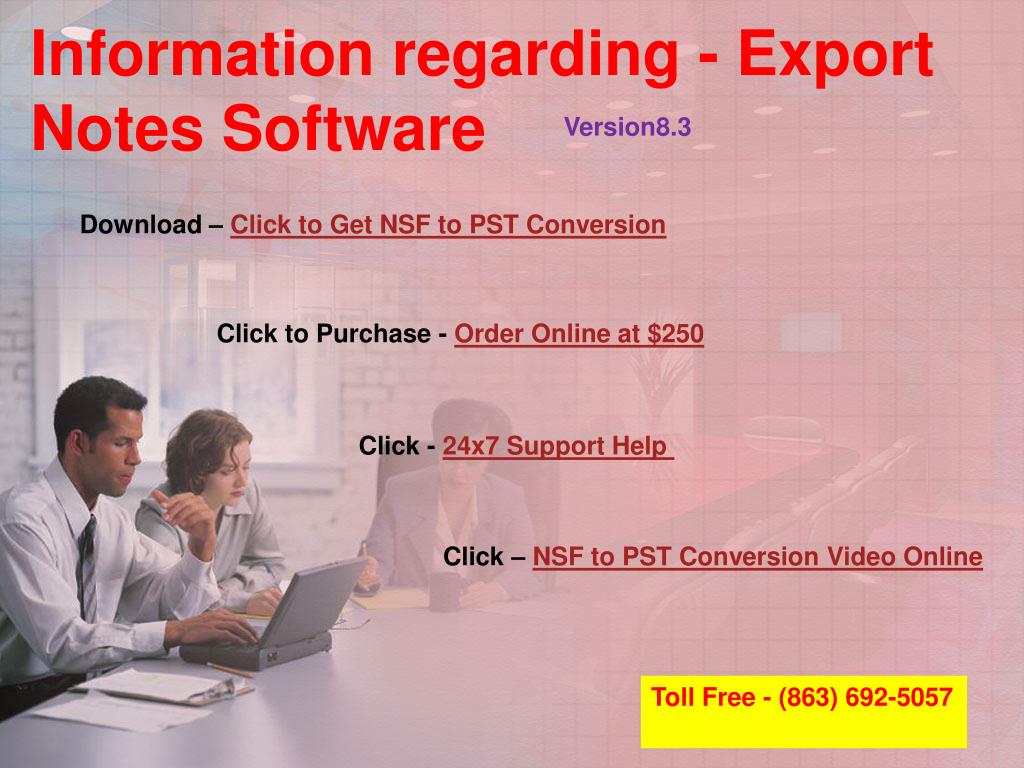 Information regarding - Export Notes Software

Version8.3

Download – Click to Get NSF to PST Conversion

Click to Purchase - Order Online at $250

Click - 24x7 Support Help

Click – NSF to PST Conversion Video Online

Toll Free - (863) 692-5057